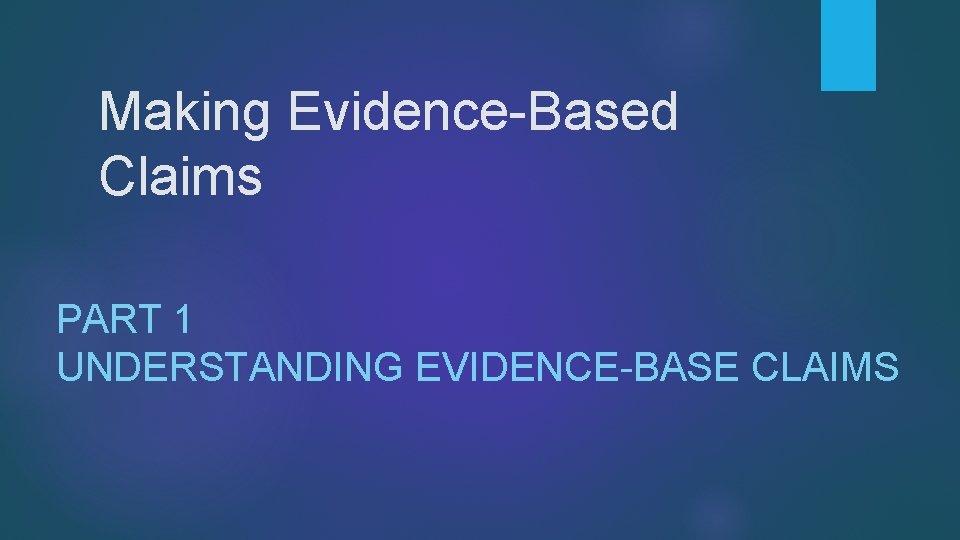 Making Evidence-Based Claims

PART 1
UNDERSTANDING EVIDENCE-BASE CLAIMS